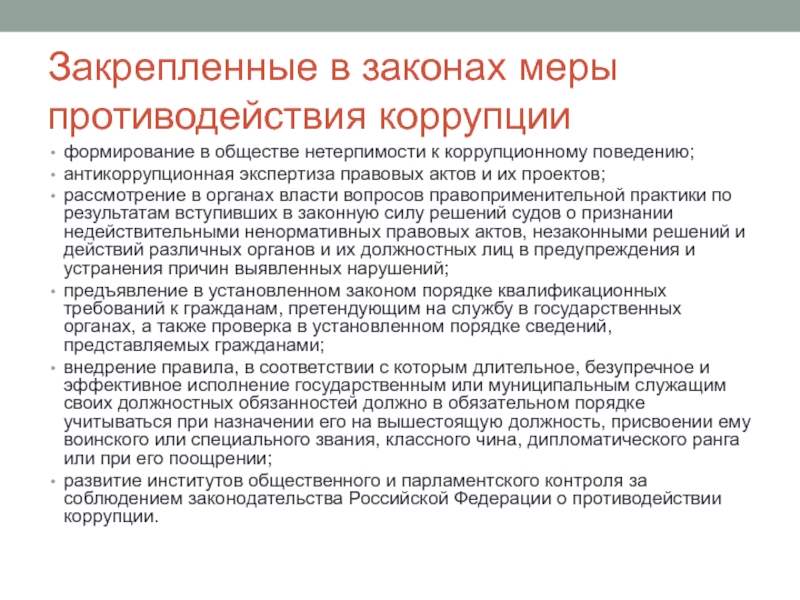 Закрепленные в законах меры противодействия коррупции

• формирование в обществе нетерпимости к коррупционному поведению;
• антикоррупционная экспертиза правовых актов и их проектов;
• рассмотрение в органах власти вопросов правоприменительной практики по результатам вступивших в законную силу решений судов о признании недействительными ненормативных правовых актов, незаконными решений и действий различных органов и их должностных лиц в предупреждения и устранения причин выявленных нарушений;
• предъявление в установленном законом порядке квалификационных требований к гражданам, претендующим на службу в государственных органах, а также проверка в установленном порядке сведений, представляемых гражданами;
• внедрение правила, в соответствии с которым длительное, безупречное и эффективное исполнение государственным или муниципальным служащим своих должностных обязанностей должно в обязательном порядке учитываться при назначении его на вышестоящую должность, присвоении ему воинского или специального звания, классного чина, дипломатического ранга или при его поощрении;
• развитие институтов общественного и парламентского контроля за соблюдением законодательства Российской Федерации о противодействии коррупции.